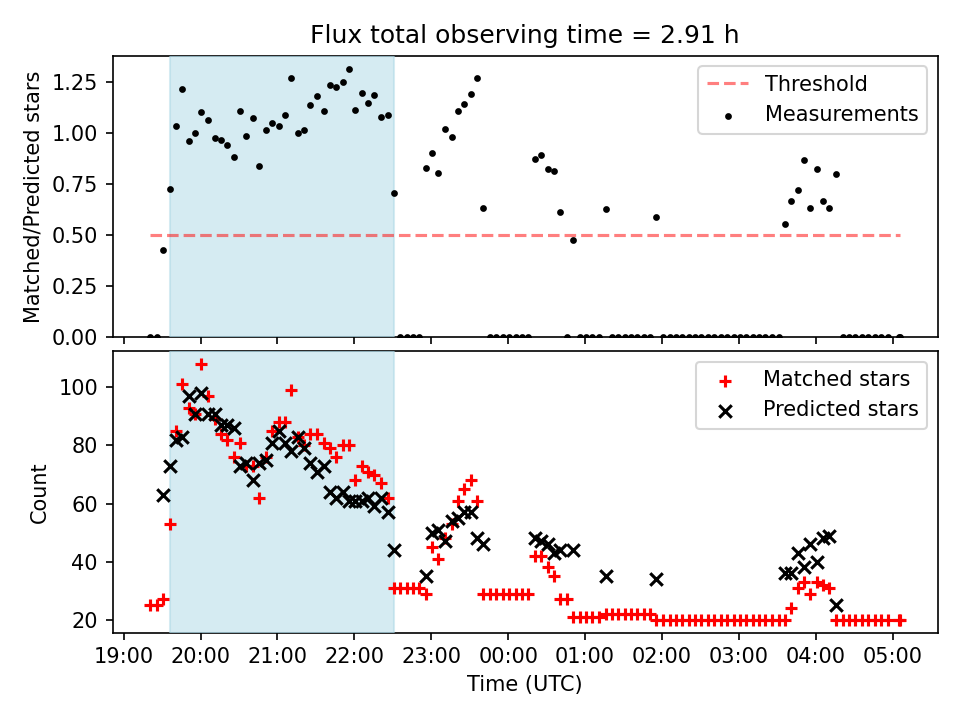 Flux total observing time = 2.91 h

Matched/Predicted stars

1.25
1.00
0.75
0.50
0.25
0.00

Threshold
Measurements

Count

100
80
60
40
20

Matched stars
Predicted stars

19:00 20:00 21:00 22:00 23:00 00:00 01:00 02:00 03:00 04:00 05:00

Time (UTC)